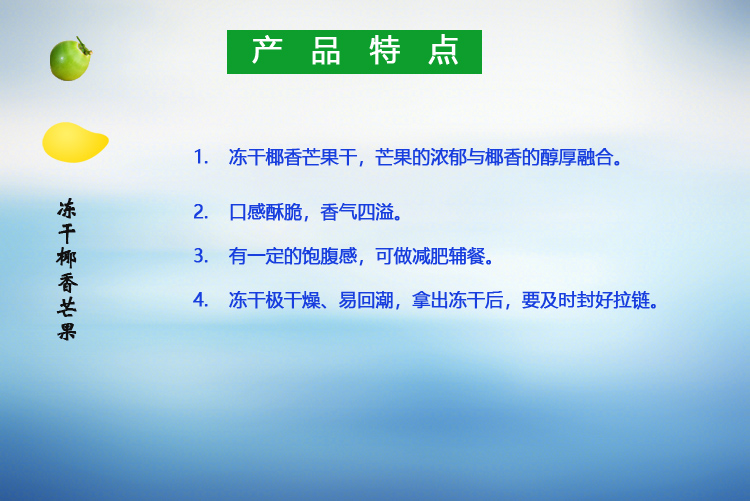 产 品 特 点

冻干椰香芒果

1. 冻干椰香芒果干，芒果的浓郁与椰香的醇厚融合。

2. 口感酥脆，香气四溢。

3. 有一定的饱腹感，可做减肥辅餐。

4. 冻干极干燥、易回潮，拿出冻干后，要及时封好拉链。